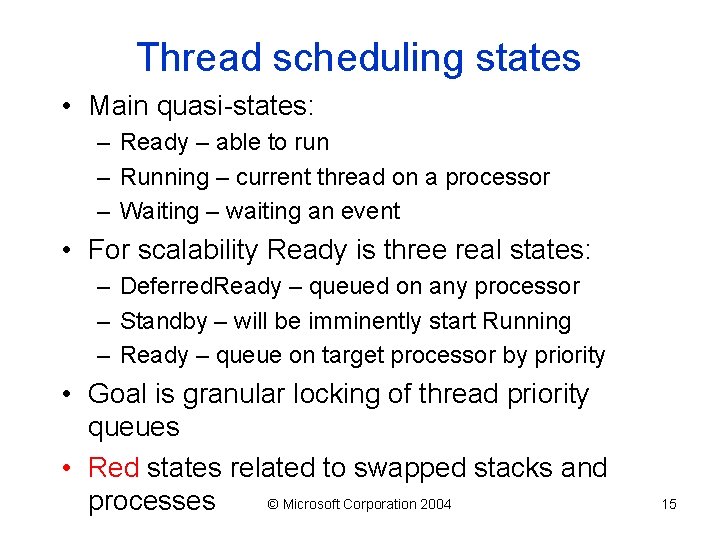 Thread scheduling states

• Main quasi-states:
– Ready – able to run
– Running – current thread on a processor
– Waiting – waiting an event

• For scalability Ready is three real states:
– DeferredReady – queued on any processor
– Standby – will be imminently start Running
– Ready – queue on target processor by priority

• Goal is granular locking of thread priority queues

• Red states related to swapped stacks and processes

© Microsoft Corporation 2004

15